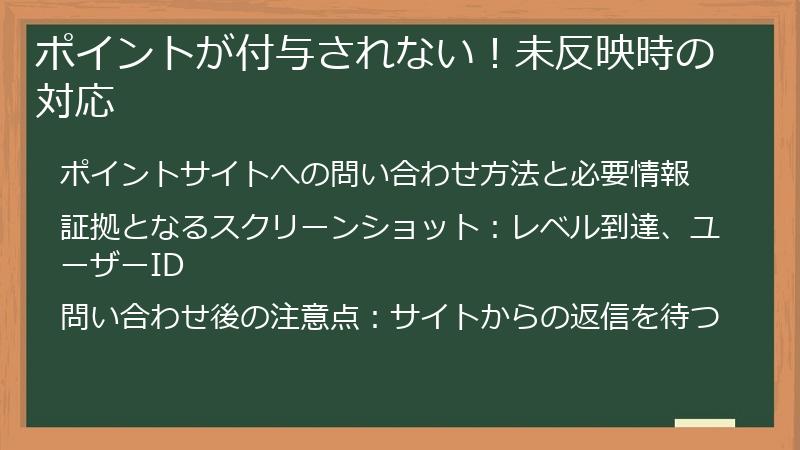 ポイントが付与されない！未反映時の対応

ポイントサイトへの問い合わせ方法と必要情報

証拠となるスクリーンショット：レベル到達、ユーザーID

問い合わせ後の注意点：サイトからの返信を待つ